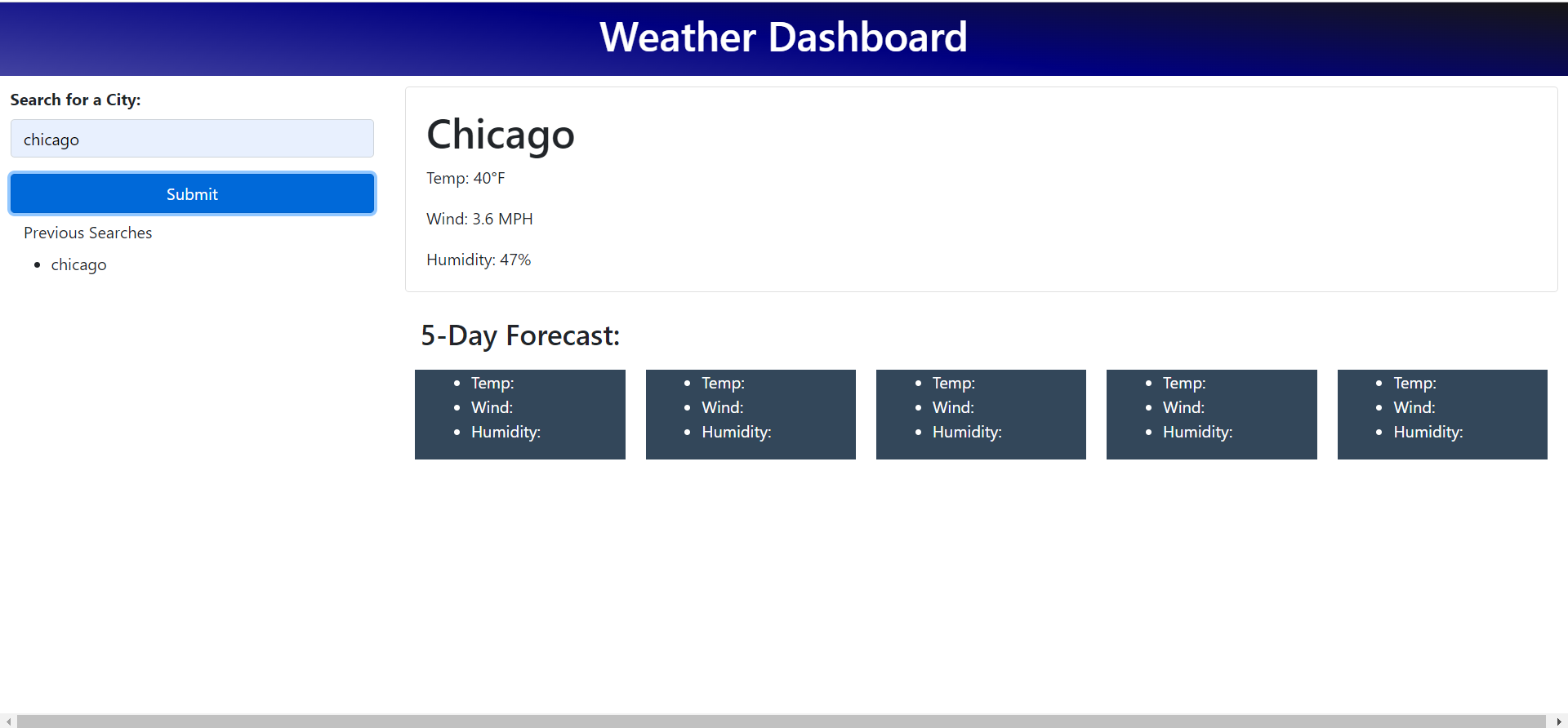 Weather Dashboard

Search for a City:

chicago

Submit

Previous Searches

- chicago

Chicago

Temp: 40°F

Wind: 3.6 MPH

Humidity: 47%

5-Day Forecast:

- Temp:
- Wind:
- Humidity:

- Temp:
- Wind:
- Humidity:

- Temp:
- Wind:
- Humidity:

- Temp:
- Wind:
- Humidity:

- Temp:
- Wind:
- Humidity: